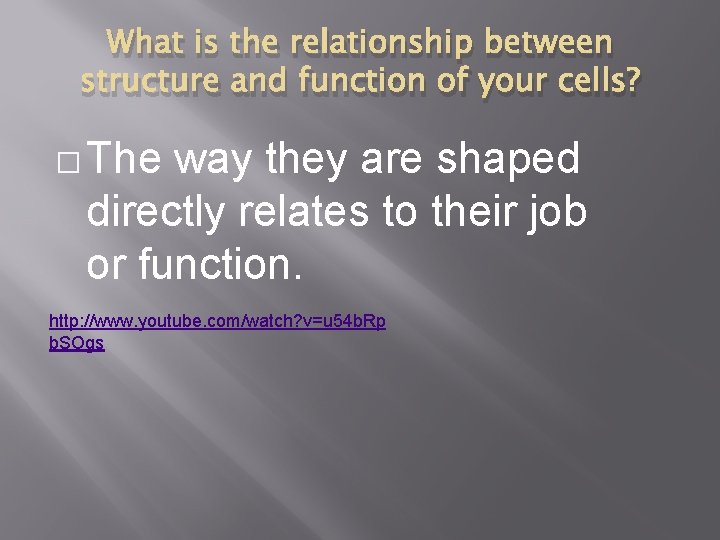 What is the relationship between structure and function of your cells?

□ The way they are shaped directly relates to their job or function.

http://www.youtube.com/watch?v=u54bRpbSOgs